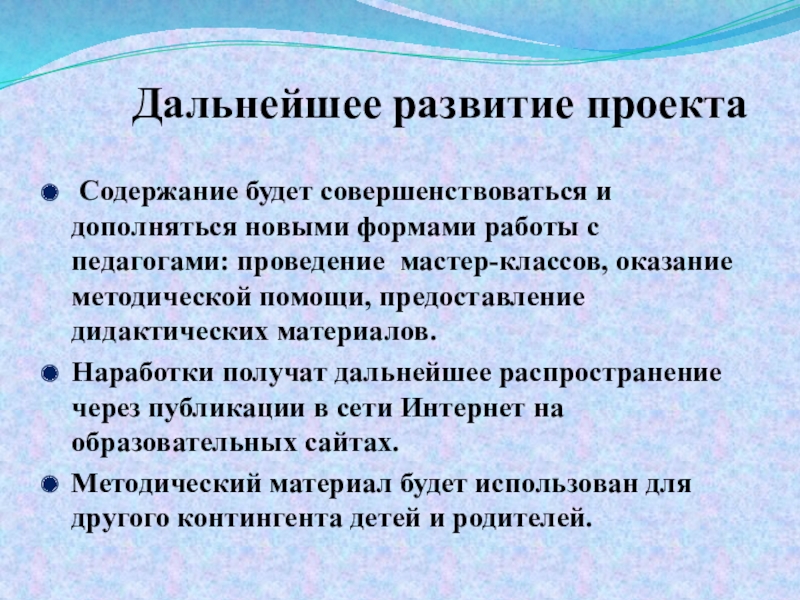 Дальнейшее развитие проекта

Содержание будет совершенствоваться и дополняться новыми формами работы с педагогами: проведение мастер-классов, оказание методической помощи, предоставление дидактических материалов.

Наработки получат дальнейшее распространение через публикации в сети Интернет на образовательных сайтах.

Методический материал будет использован для другого контингента детей и родителей.